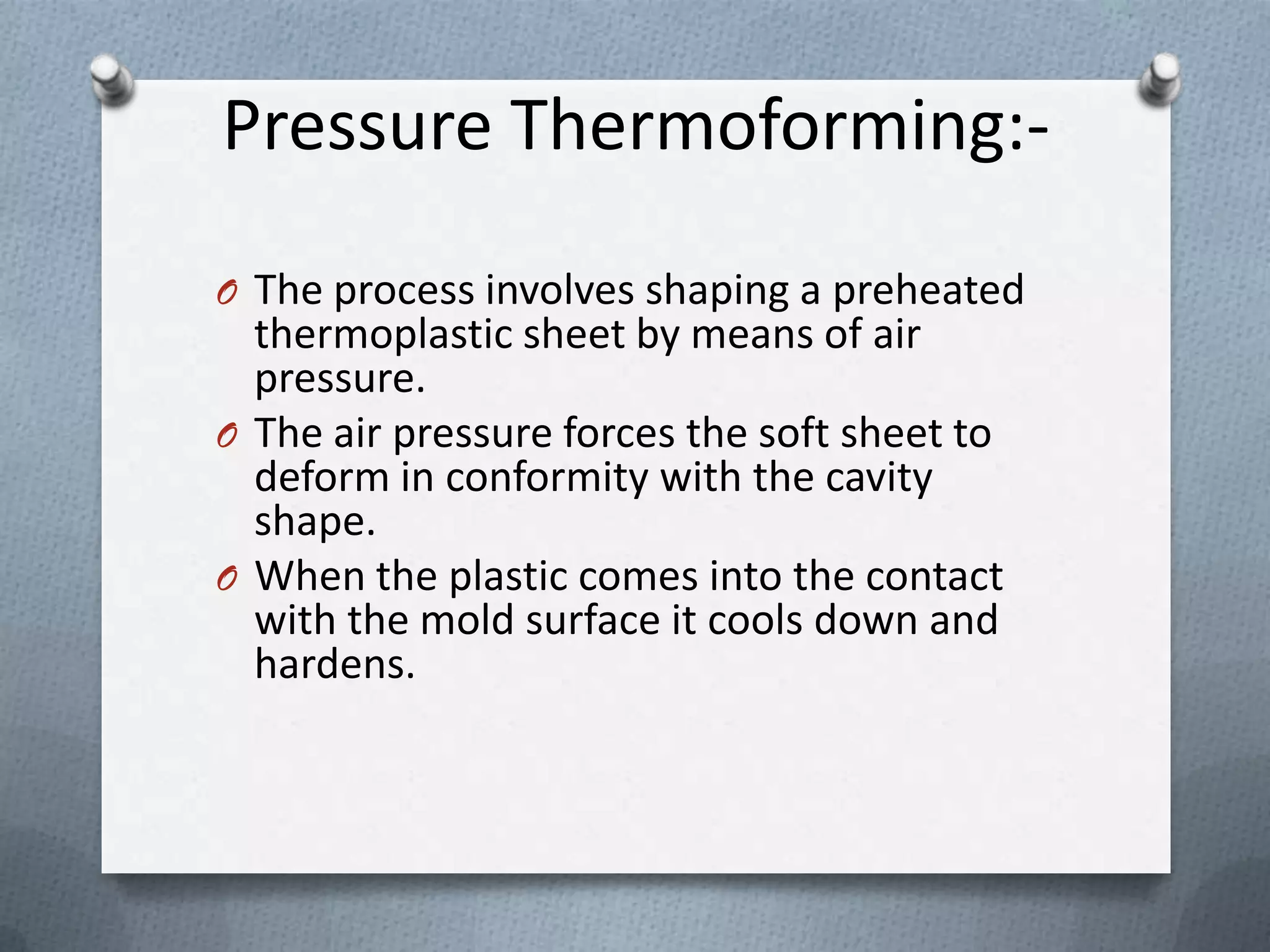 Pressure Thermoforming:-

O The process involves shaping a preheated thermoplastic sheet by means of air pressure.

O The air pressure forces the soft sheet to deform in conformity with the cavity shape.

O When the plastic comes into the contact with the mold surface it cools down and hardens.